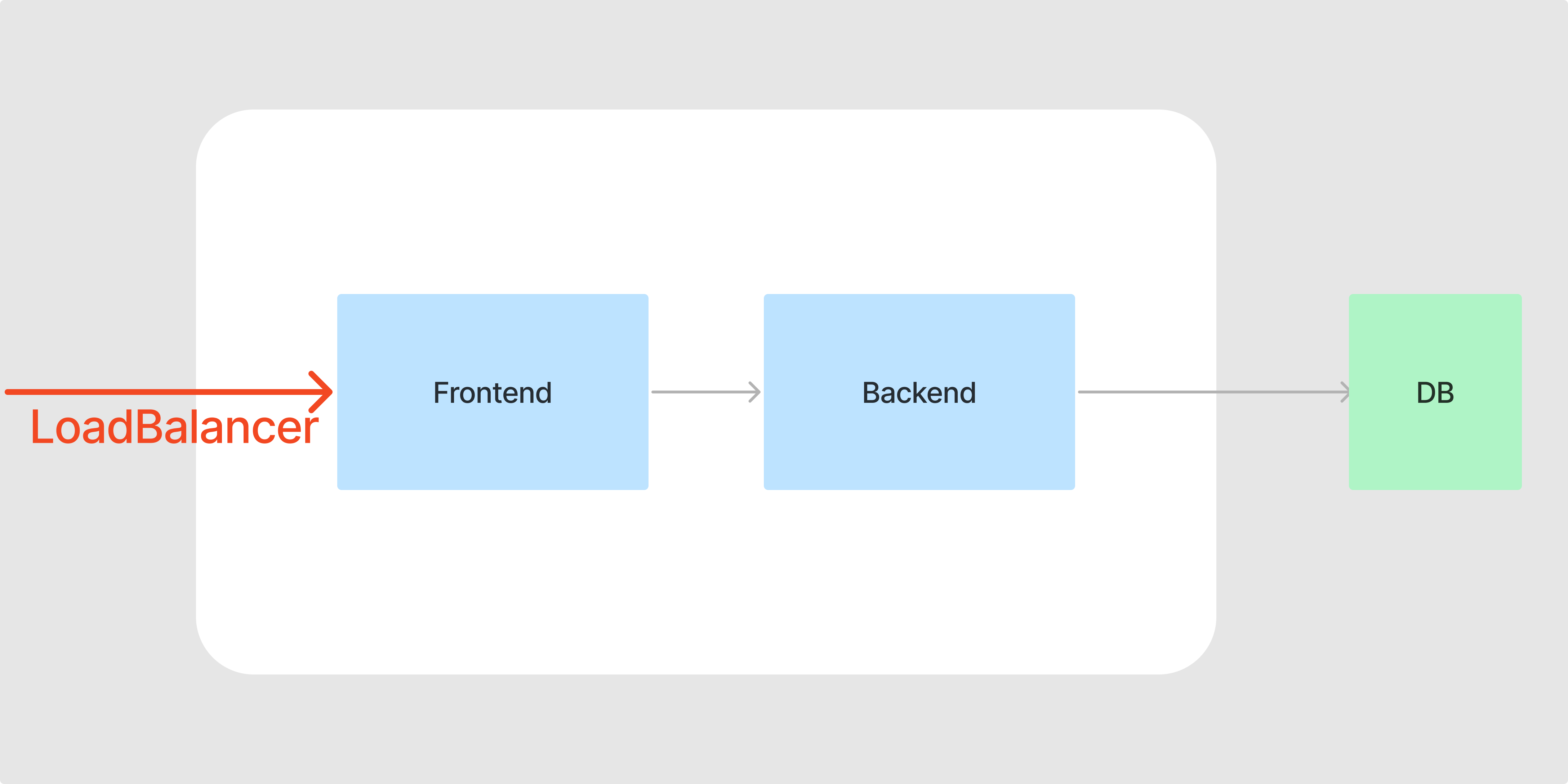 LoadBalancer

Frontend

Backend

DB